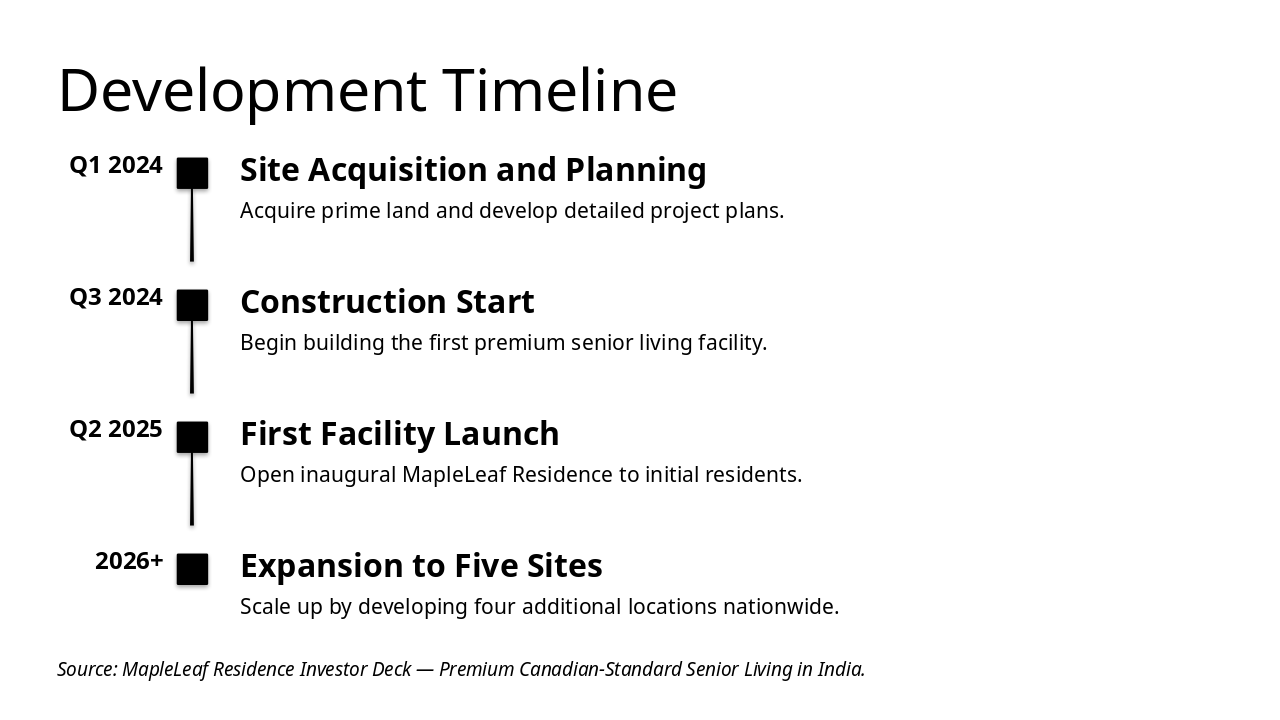 Development Timeline

Q1 2024

Site Acquisition and Planning

Acquire prime land and develop detailed project plans.

Q3 2024

Construction Start

Begin building the first premium senior living facility.

Q2 2025

First Facility Launch

Open inaugural MapleLeaf Residence to initial residents.

2026+

Expansion to Five Sites

Scale up by developing four additional locations nationwide.

Source: MapleLeaf Residence Investor Deck — Premium Canadian-Standard Senior Living in India.